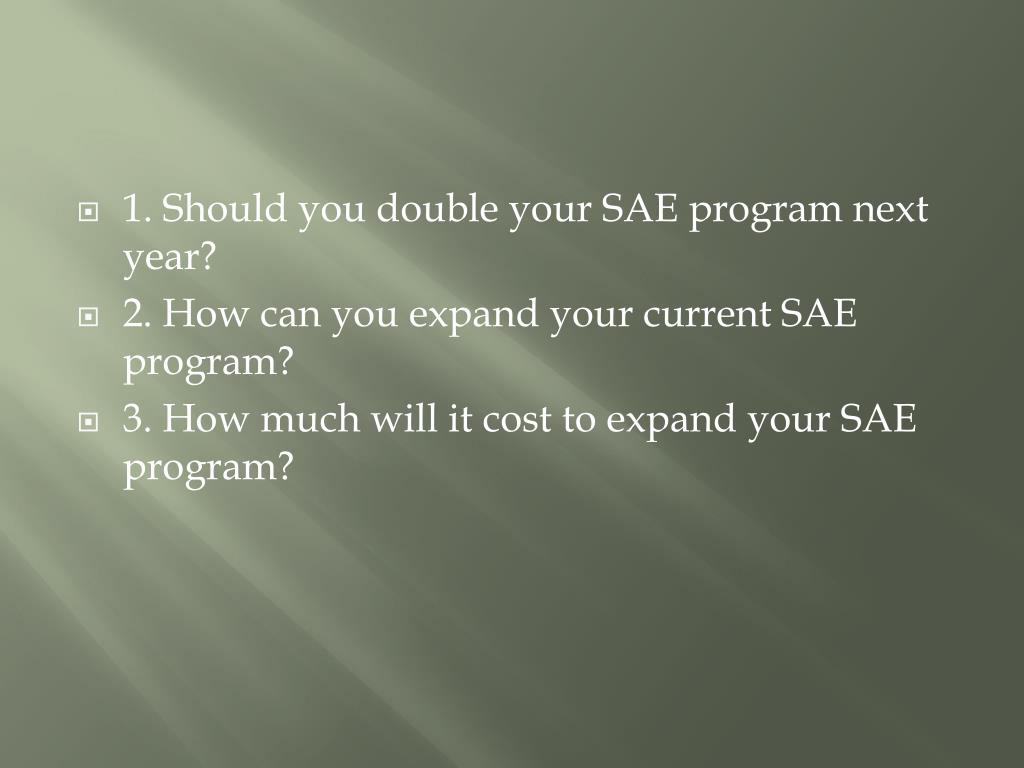 1. Should you double your SAE program next year?

2. How can you expand your current SAE program?

3. How much will it cost to expand your SAE program?